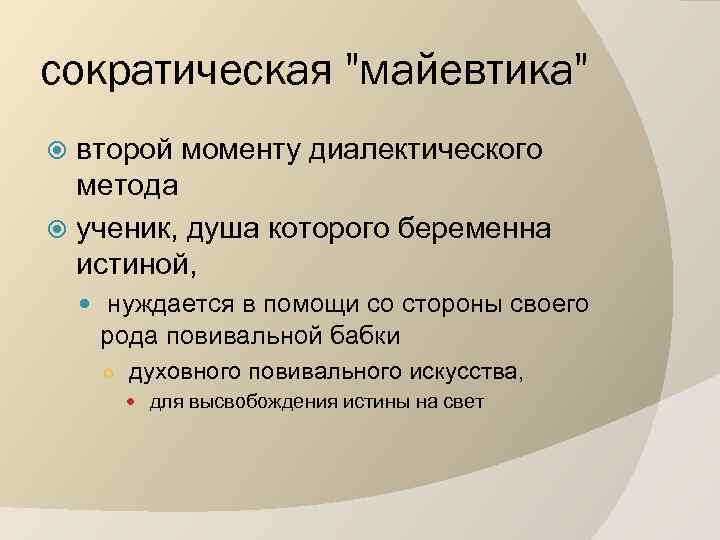 сократическая "майевтика"

второй моменту диалектического метода

ученик, душа которого беременна истиной,

нуждается в помощи со стороны своего рода повивальной бабки

духовного повивального искусства,

для высвобождения истины на свет